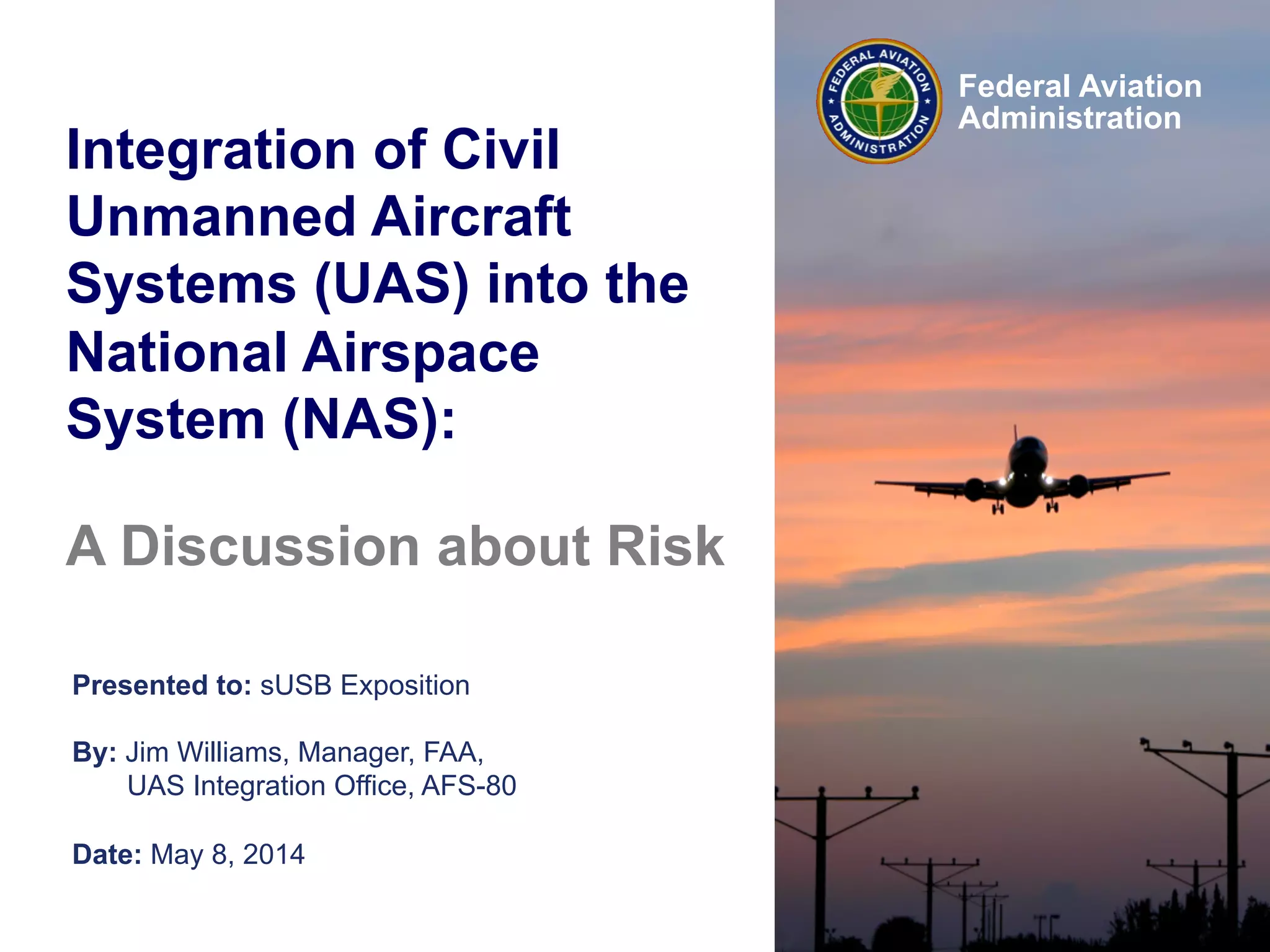 Integration of Civil Unmanned Aircraft Systems (UAS) into the National Airspace System (NAS):

A Discussion about Risk

Presented to: sUSB Exposition

By: Jim Williams, Manager, FAA,
UAS Integration Office, AFS-80

Date: May 8, 2014

FEDERAL AVIATION ADMINISTRATION

Federal Aviation Administration